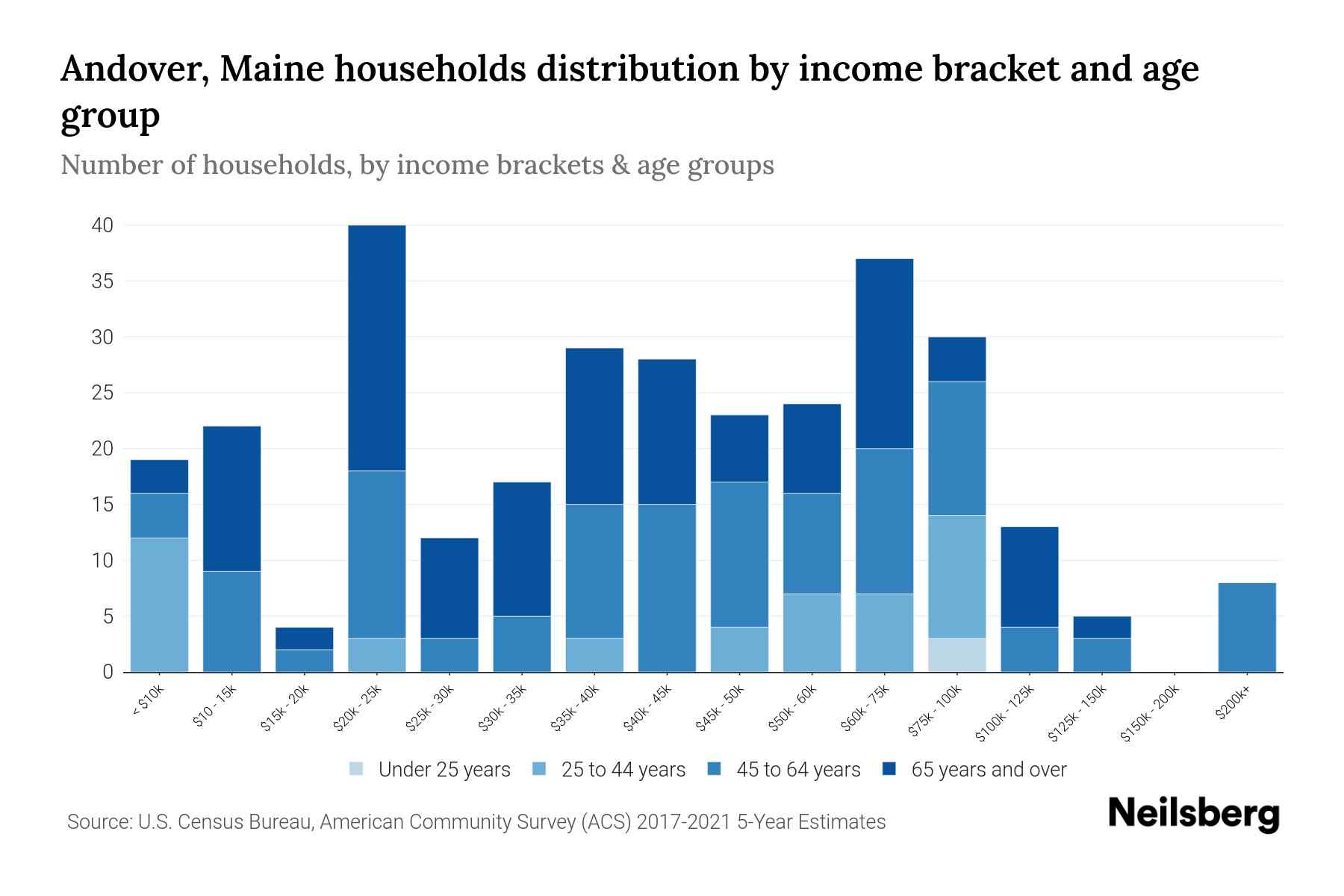 Andover, Maine households distribution by income bracket and age group

Number of households, by income brackets & age groups

40
35
30
25
20
15
10
5
0

< $10k
$10 - 15k
$15k - 20k
$20k - 25k
$25k - 30k
$30k - 35k
$35k - 40k
$40k - 45k
$45k - 50k
$50k - 60k
$60k - 75k
$75k - 100k
$100k - 125k
$125k - 150k
$150k - 200k
$200k+

Under 25 years
25 to 44 years
45 to 64 years
65 years and over

Source: U.S. Census Bureau, American Community Survey (ACS) 2017-2021 5-Year Estimates

Neilsberg